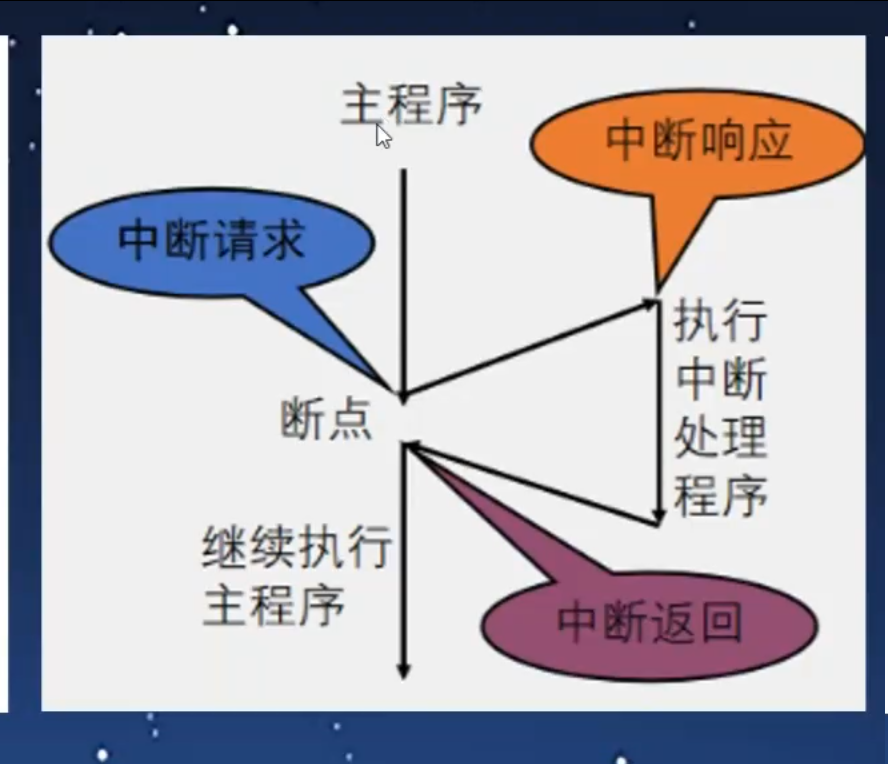 主程序

中断响应

中断请求

执行中断处理程序

断点

继续执行主程序

中断返回